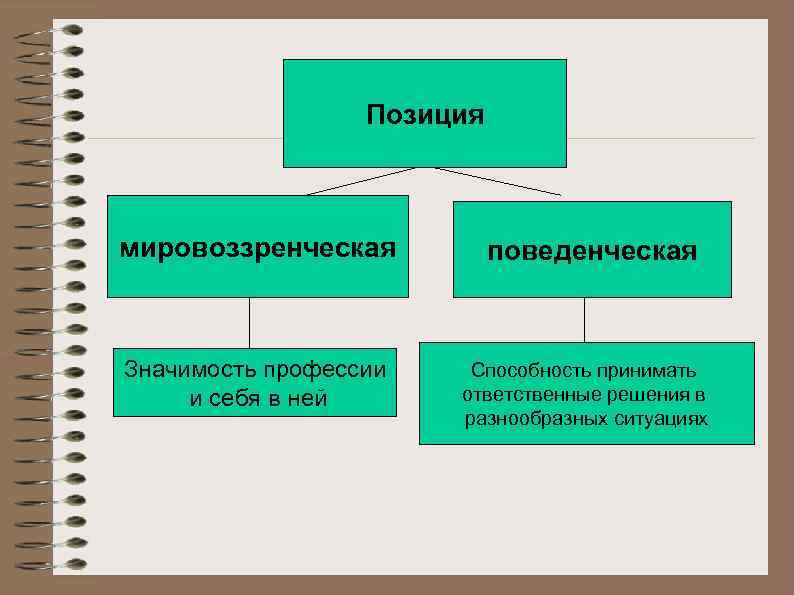 Позиция

мировоззренческая

поведенческая

Значимость профессии и себя в ней

Способность принимать ответственные решения в разнообразных ситуациях